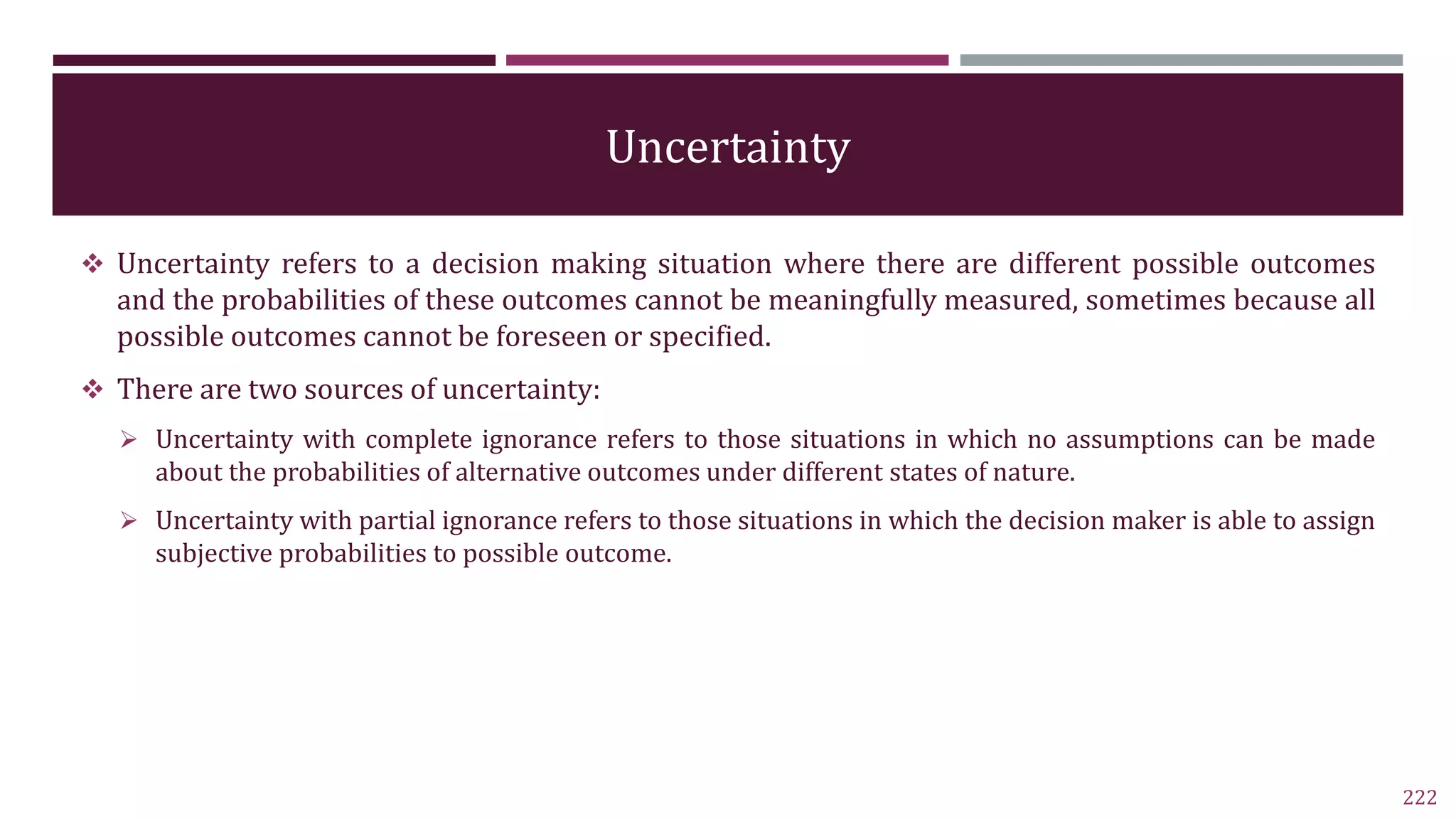 Uncertainty

❖ Uncertainty refers to a decision making situation where there are different possible outcomes and the probabilities of these outcomes cannot be meaningfully measured, sometimes because all possible outcomes cannot be foreseen or specified.

❖ There are two sources of uncertainty:

➢ Uncertainty with complete ignorance refers to those situations in which no assumptions can be made about the probabilities of alternative outcomes under different states of nature.

➢ Uncertainty with partial ignorance refers to those situations in which the decision maker is able to assign subjective probabilities to possible outcome.

222